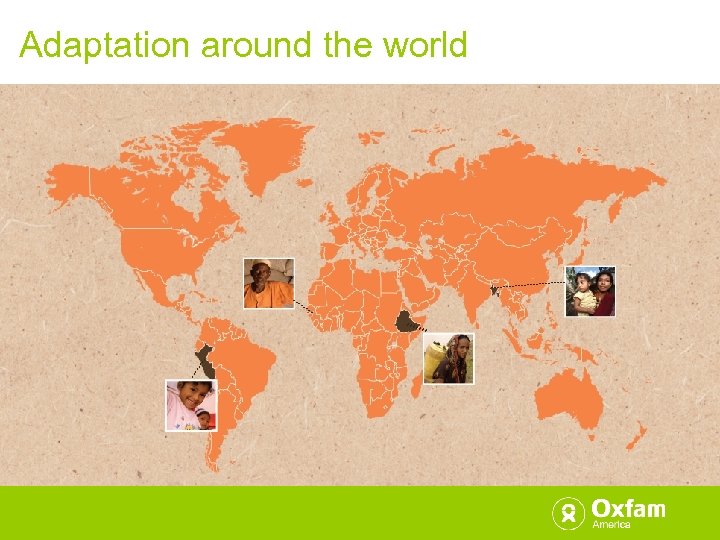 Adaptation around the world

Oxfam
America